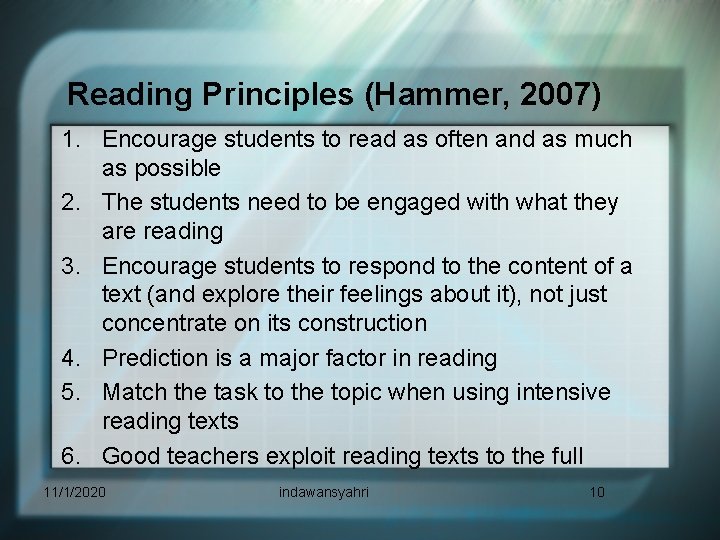 Reading Principles (Hammer, 2007)

1. Encourage students to read as often and as much as possible
2. The students need to be engaged with what they are reading
3. Encourage students to respond to the content of a text (and explore their feelings about it), not just concentrate on its construction
4. Prediction is a major factor in reading
5. Match the task to the topic when using intensive reading texts
6. Good teachers exploit reading texts to the full

11/1/2020 indawansyahri 10